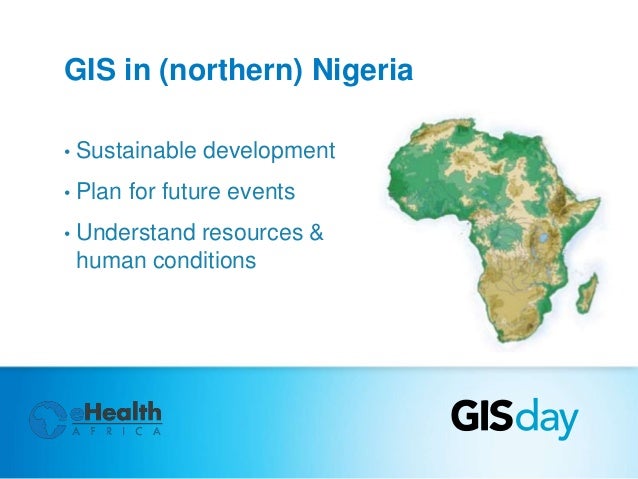 GIS in (northern) Nigeria

• Sustainable development
• Plan for future events
• Understand resources & human conditions

eHealth AFRICA

GISday